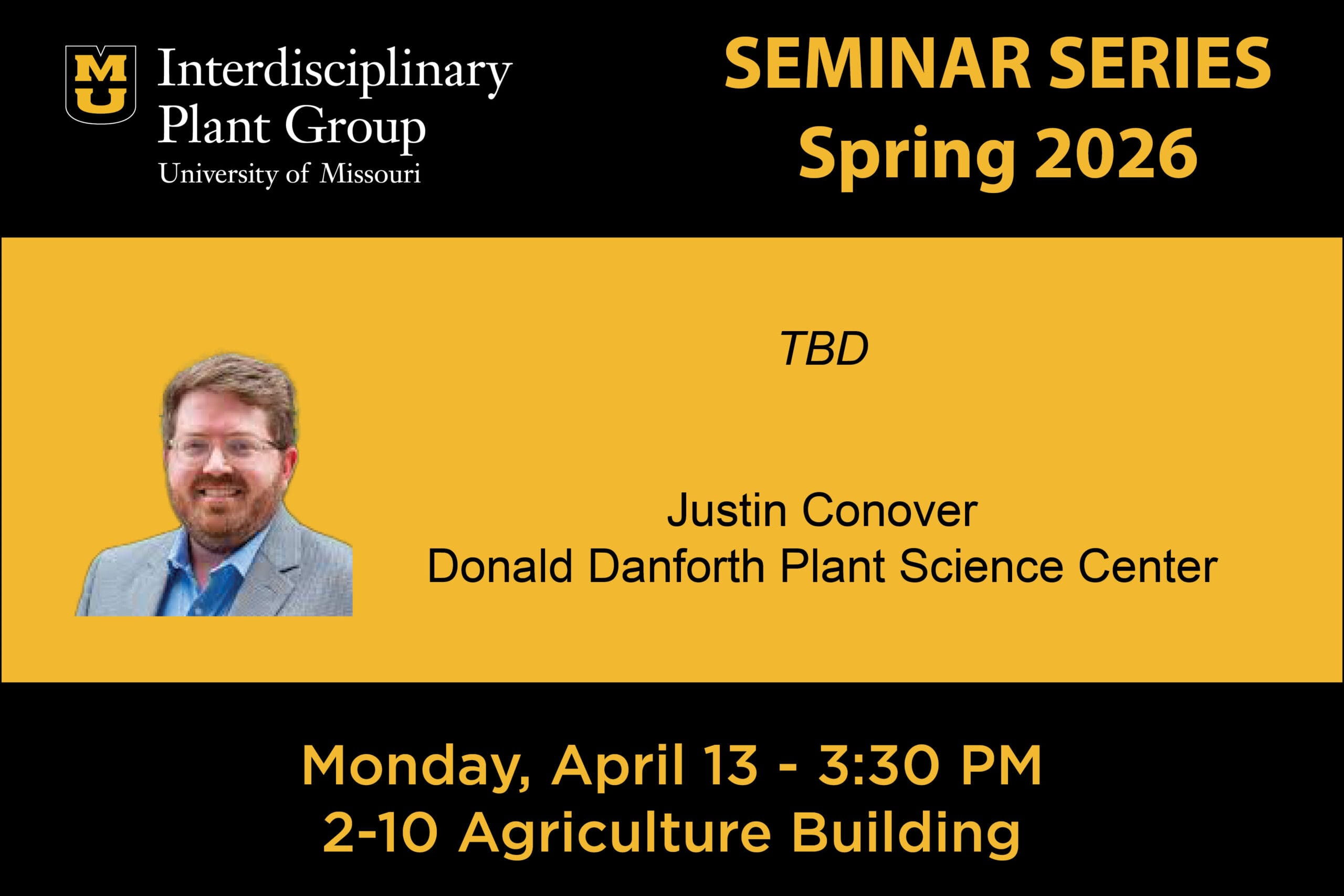 MU Interdisciplinary Plant Group
University of Missouri

SEMINAR SERIES
Spring 2026

TBD

Justin Conover
Donald Danforth Plant Science Center

Monday, April 13 - 3:30 PM
2-10 Agriculture Building